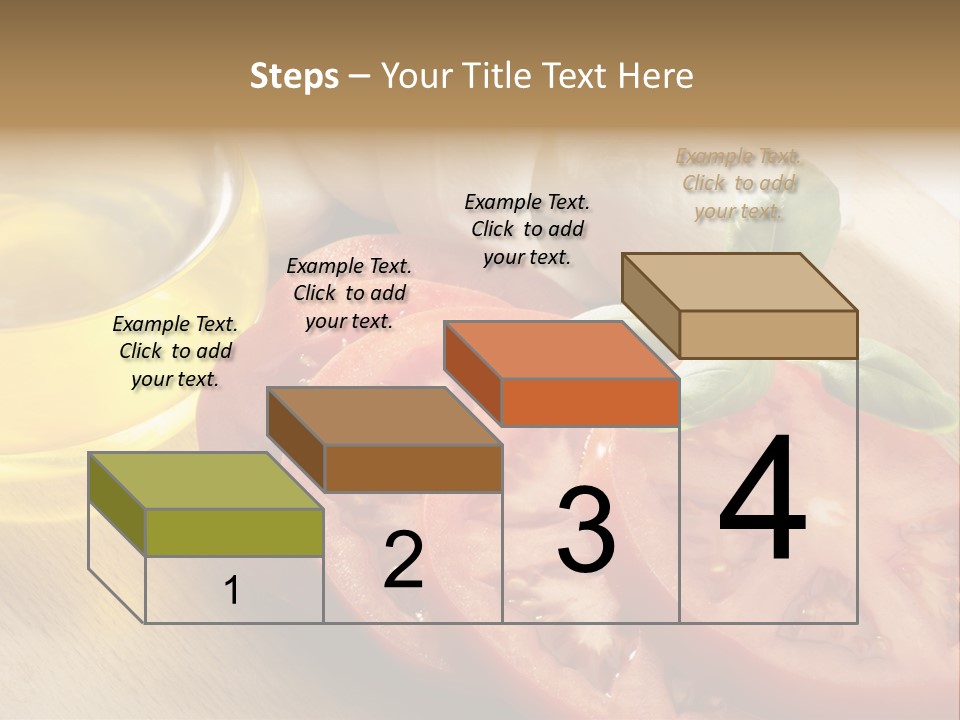 Steps – Your Title Text Here

Example Text. Click to add your text.

Example Text. Click to add your text.

Example Text. Click to add your text.

Example Text. Click to add your text.

1

2

3

4